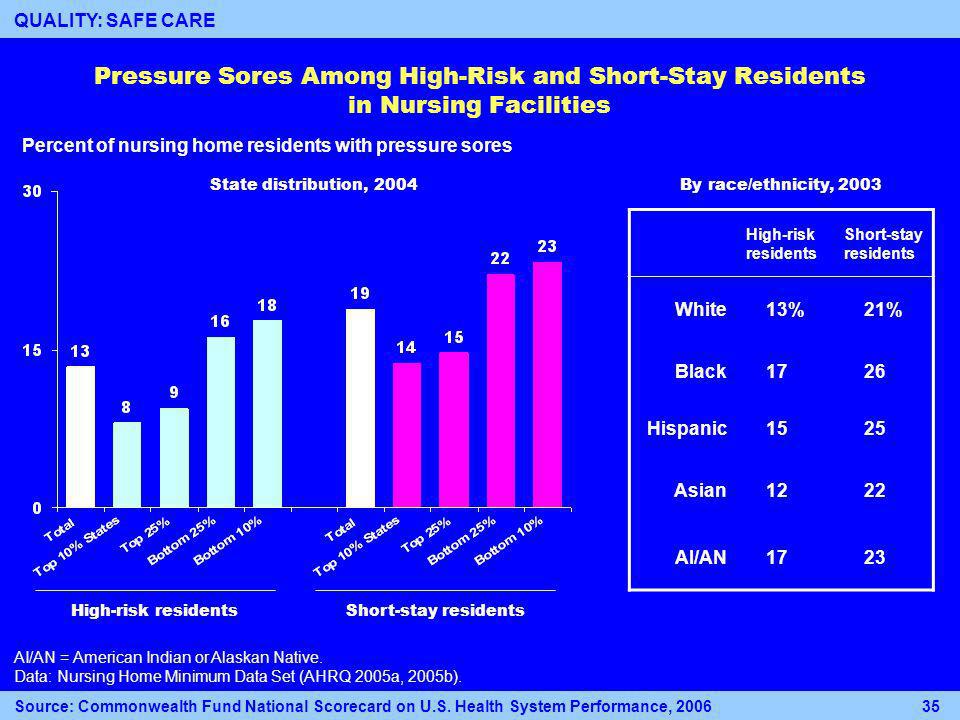 QUALITY: SAFE CARE

Pressure Sores Among High-Risk and Short-Stay Residents in Nursing Facilities

Percent of nursing home residents with pressure sores

State distribution, 2004

30
15
0

13
8
9
16
18
19
14
15
22
23

Total
Top 10% States
Top 25%
Bottom 25%
Bottom 10%
Total
Top 10% States
Top 25%
Bottom 25%
Bottom 10%

High-risk residents
Short-stay residents

By race/ethnicity, 2003

| | High-risk residents | Short-stay residents |
|---|---|---|
| White | 13% | 21% |
| Black | 17 | 26 |
| Hispanic | 15 | 25 |
| Asian | 12 | 22 |
| AI/AN | 17 | 23 |

AI/AN = American Indian or Alaskan Native.
Data: Nursing Home Minimum Data Set (AHRQ 2005a, 2005b).

Source: Commonwealth Fund National Scorecard on U.S. Health System Performance, 2006
35